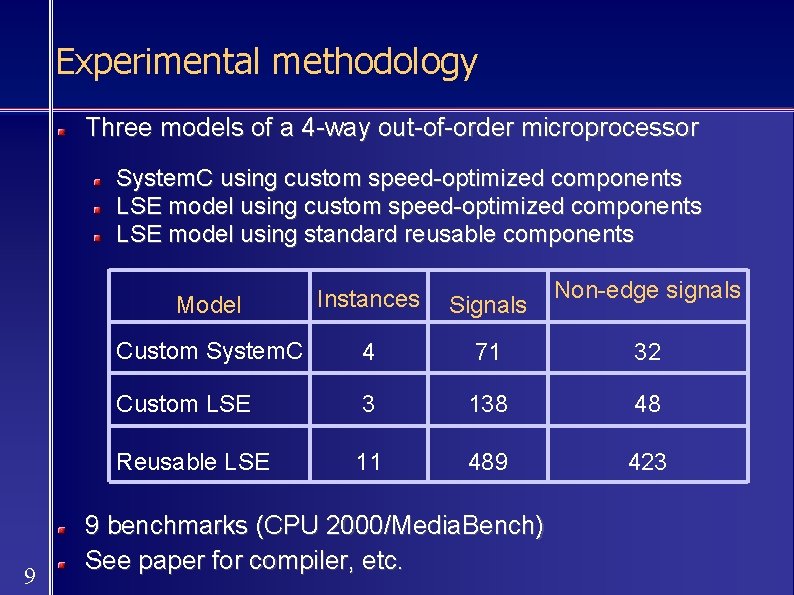 Experimental methodology

Three models of a 4-way out-of-order microprocessor

SystemC using custom speed-optimized components
LSE model using custom speed-optimized components
LSE model using standard reusable components

| Model | Instances | Signals | Non-edge signals |
|---|---|---|---|
| Custom SystemC | 4 | 71 | 32 |
| Custom LSE | 3 | 138 | 48 |
| Reusable LSE | 11 | 489 | 423 |

9 benchmarks (CPU 2000/MediaBench)
See paper for compiler, etc.

9